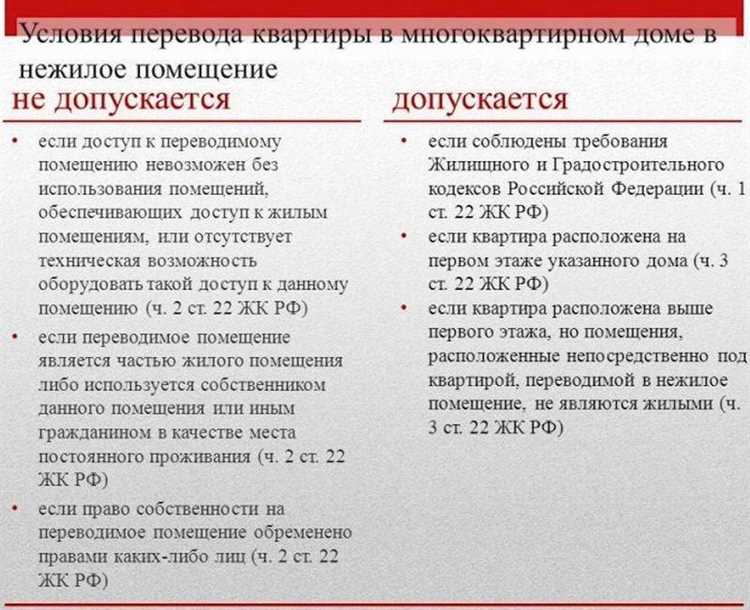 Условия перевода квартиры в многоквартирном доме в нежилое помещение

не допускается

• если доступ к переводимому помещению невозможен без использования помещений, обеспечивающих доступ к жилым помещениям, или отсутствует техническая возможность оборудовать такой доступ к данному помещению (ч. 2 ст. 22 ЖК РФ)
• если переводимое помещение является частью жилого помещения либо используется собственником данного помещения или иным гражданином в качестве места постоянного проживания (ч. 2 ст. 22 ЖК РФ)
• если право собственности на переводимое помещение обременено правами каких-либо лиц (ч. 2 ст. 22 ЖК РФ)

допускается

• если соблюдены требования Жилищного и Градостроительного кодексов Российской Федерации (ч. 1 ст. 22 ЖК РФ)
• если квартира расположена на первом этаже указанного дома (ч. 3 ст. 22 ЖК РФ)
• если квартира расположена выше первого этажа, но помещения, расположенные непосредственно под квартирой, переводимой в нежилое помещение, не являются жилыми (ч. 3 ст. 22 ЖК РФ)